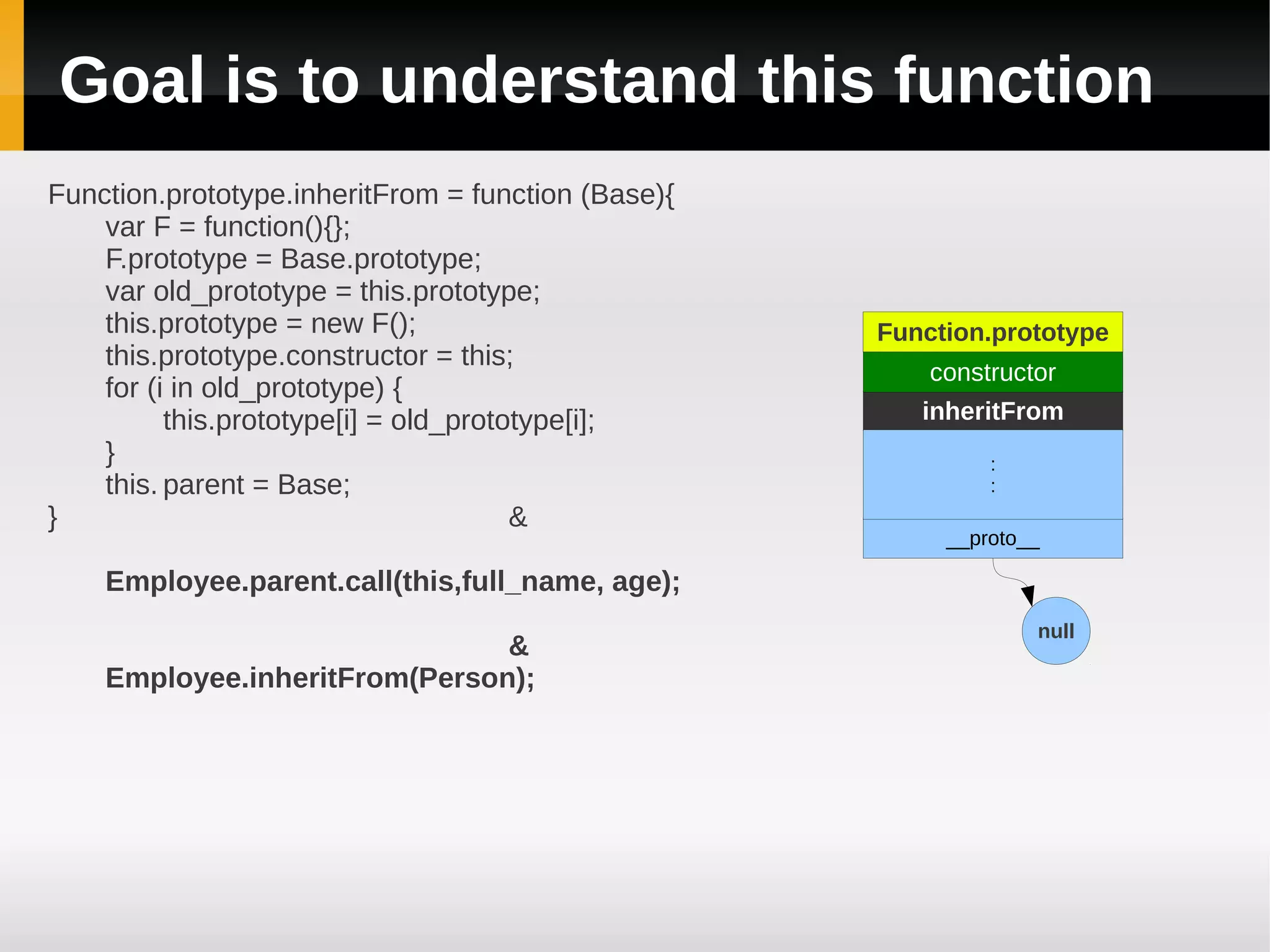 Goal is to understand this function

Function.prototype.inheritFrom = function (Base){
var F = function(){};
F.prototype = Base.prototype;
var old_prototype = this.prototype;
this.prototype = new F();
this.prototype.constructor = this;
for (i in old_prototype) {
this.prototype[i] = old_prototype[i];
}
this. parent = Base;
}

&

Employee.parent.call(this,full_name, age);

&

Employee.inheritFrom(Person);

Function.prototype
constructor
inheritFrom
:
:
__proto__
null